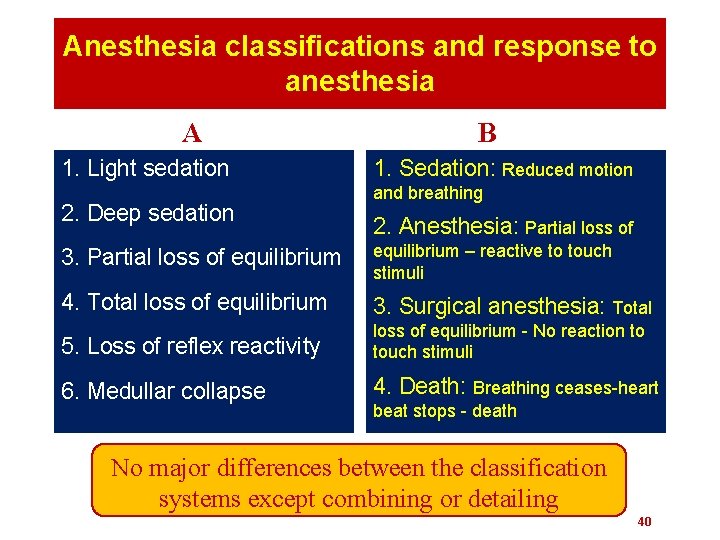 Anesthesia classifications and response to anesthesia

A

1. Light sedation

2. Deep sedation

3. Partial loss of equilibrium

4. Total loss of equilibrium

5. Loss of reflex reactivity

6. Medullar collapse

B

1. Sedation: Reduced motion and breathing

2. Anesthesia: Partial loss of equilibrium – reactive to touch stimuli

3. Surgical anesthesia: Total loss of equilibrium - No reaction to touch stimuli

4. Death: Breathing ceases-heart beat stops - death

No major differences between the classification systems except combining or detailing

40